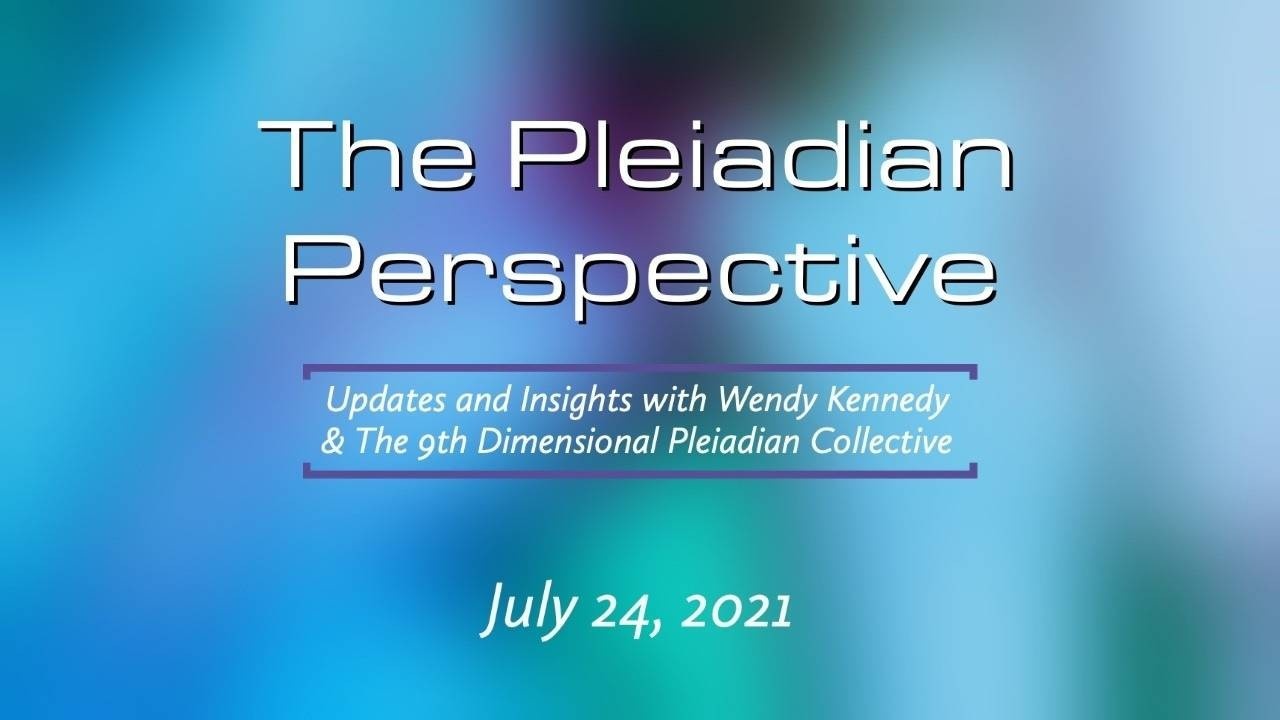 The Pleiadian Perspective

Updates and Insights with Wendy Kennedy & The 9th Dimensional Pleiadian Collective

July 24, 2021